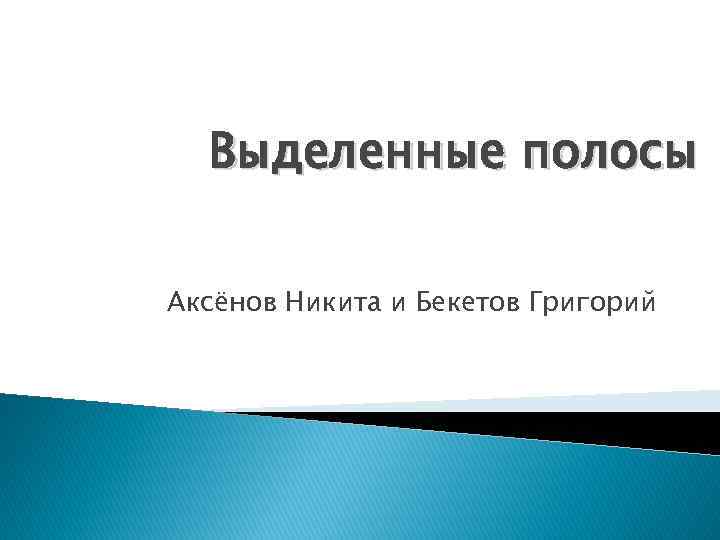 Выделенные полосы

Аксёнов Никита и Бекетов Григорий